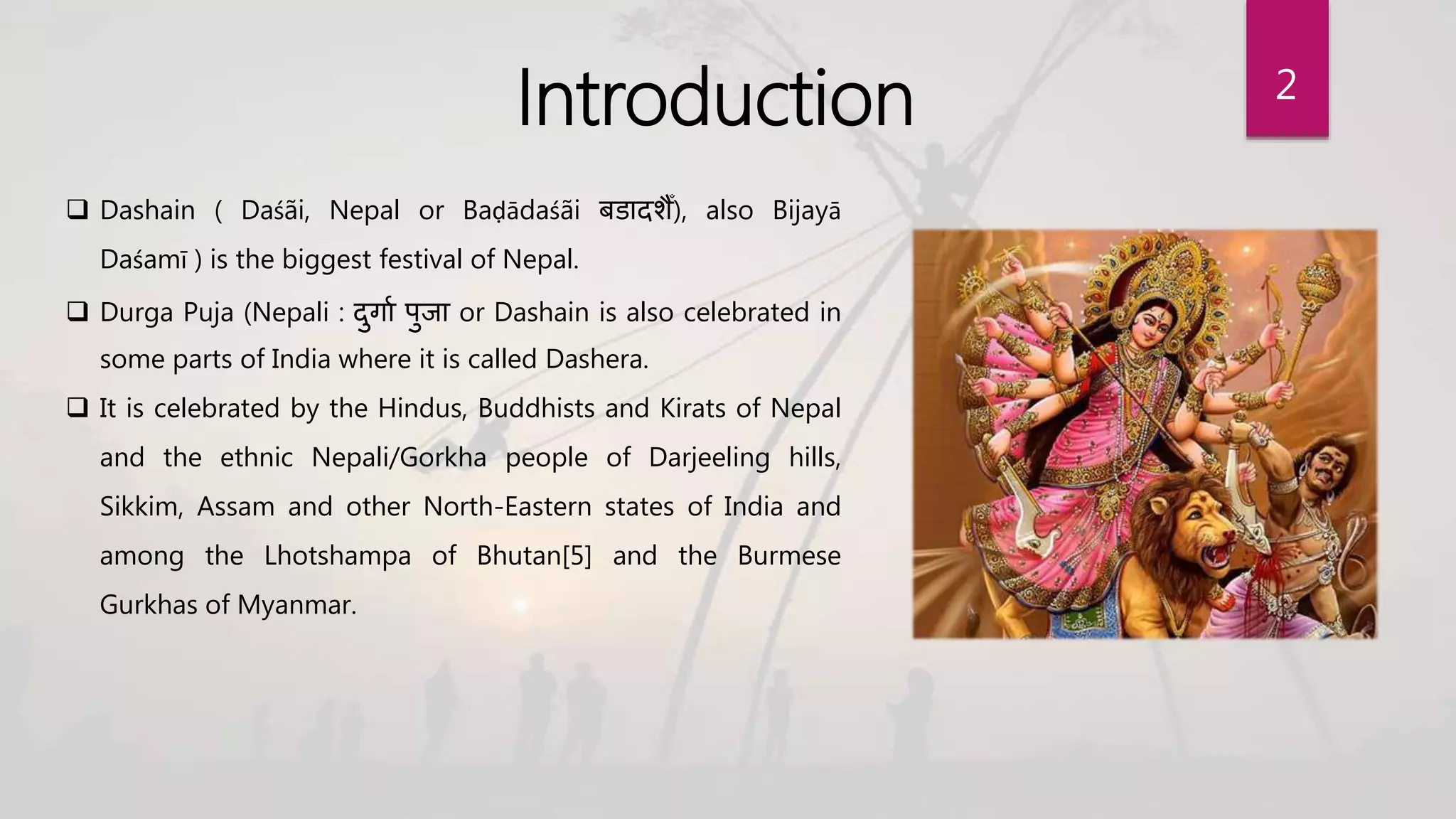 Introduction

2

❑ Dashain ( Daśãi, Nepal or Baḍādaśãi बडादशैँ), also Bijayā Daśamī ) is the biggest festival of Nepal.

❑ Durga Puja (Nepali : दुर्गा पुजा or Dashain is also celebrated in some parts of India where it is called Dashera.

❑ It is celebrated by the Hindus, Buddhists and Kirats of Nepal and the ethnic Nepali/Gorkha people of Darjeeling hills, Sikkim, Assam and other North-Eastern states of India and among the Lhotshampa of Bhutan[5] and the Burmese Gurkhas of Myanmar.